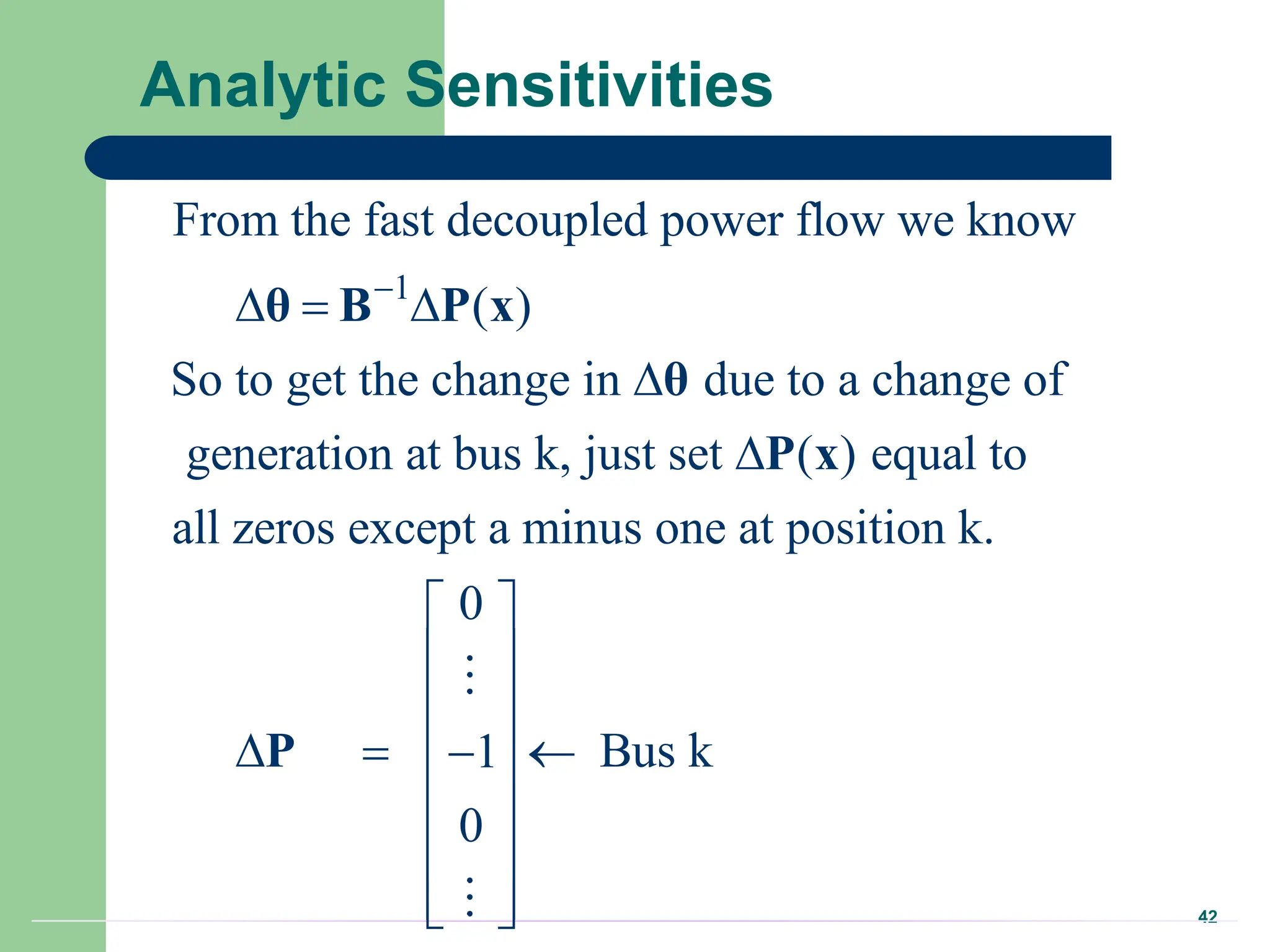 Analytic Sensitivities

From the fast decoupled power flow we know

$\Delta\boldsymbol{\theta} = \mathbf{B}^{-1}\Delta\mathbf{P}(\mathbf{x})$

So to get the change in $\Delta\boldsymbol{\theta}$ due to a change of generation at bus k, just set $\Delta\mathbf{P}(\mathbf{x})$ equal to all zeros except a minus one at position k.

$\Delta\mathbf{P} = \begin{bmatrix} 0 \\ \vdots \\ -1 \\ 0 \\ \vdots \end{bmatrix} \leftarrow \text{Bus k}$

42